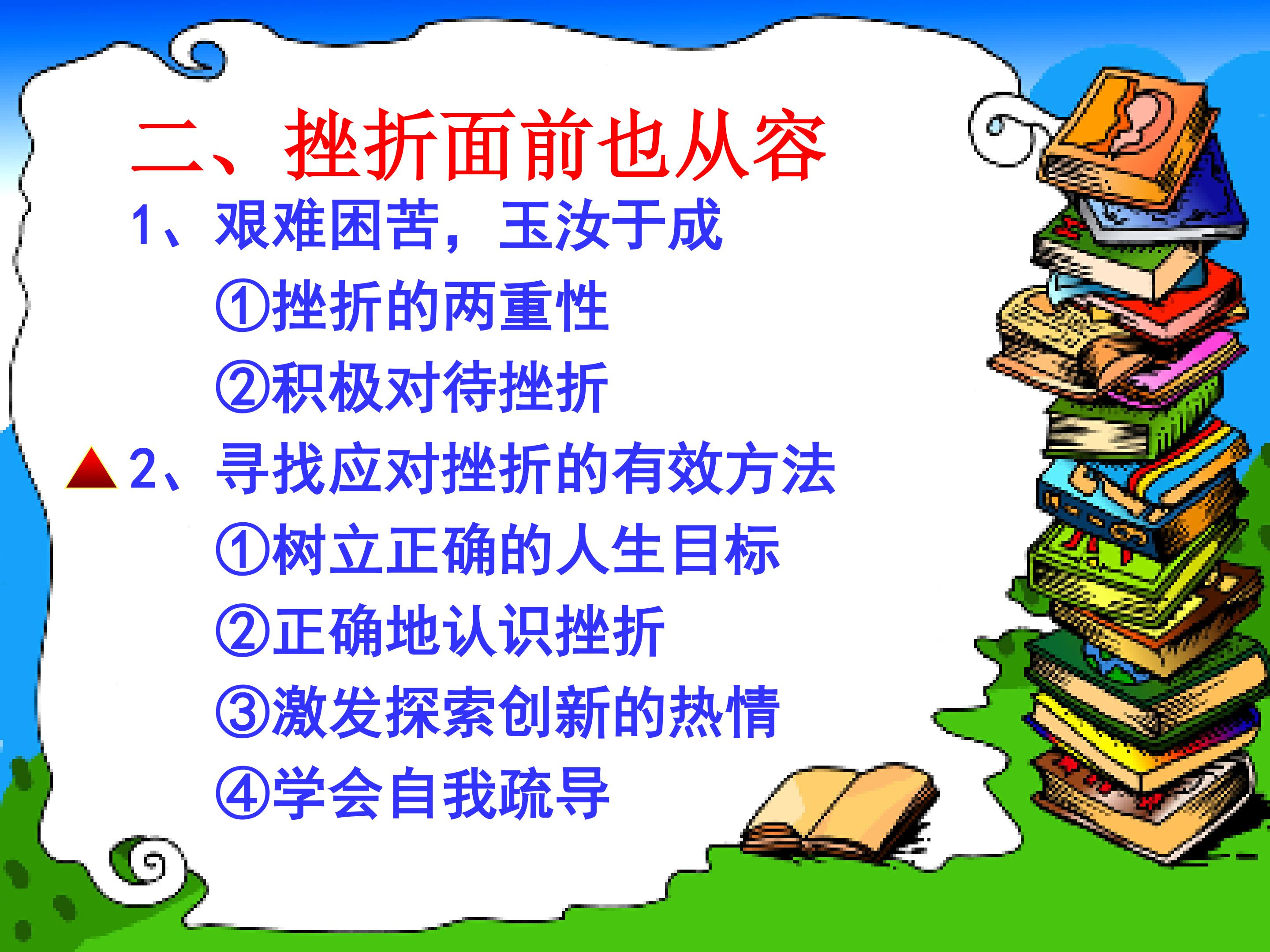 二、挫折面前也从容

1、艰难困苦，玉汝于成

①挫折的两重性

②积极对待挫折

▲2、寻找应对挫折的有效方法

①树立正确的人生目标

②正确地认识挫折

③激发探索创新的热情

④学会自我疏导